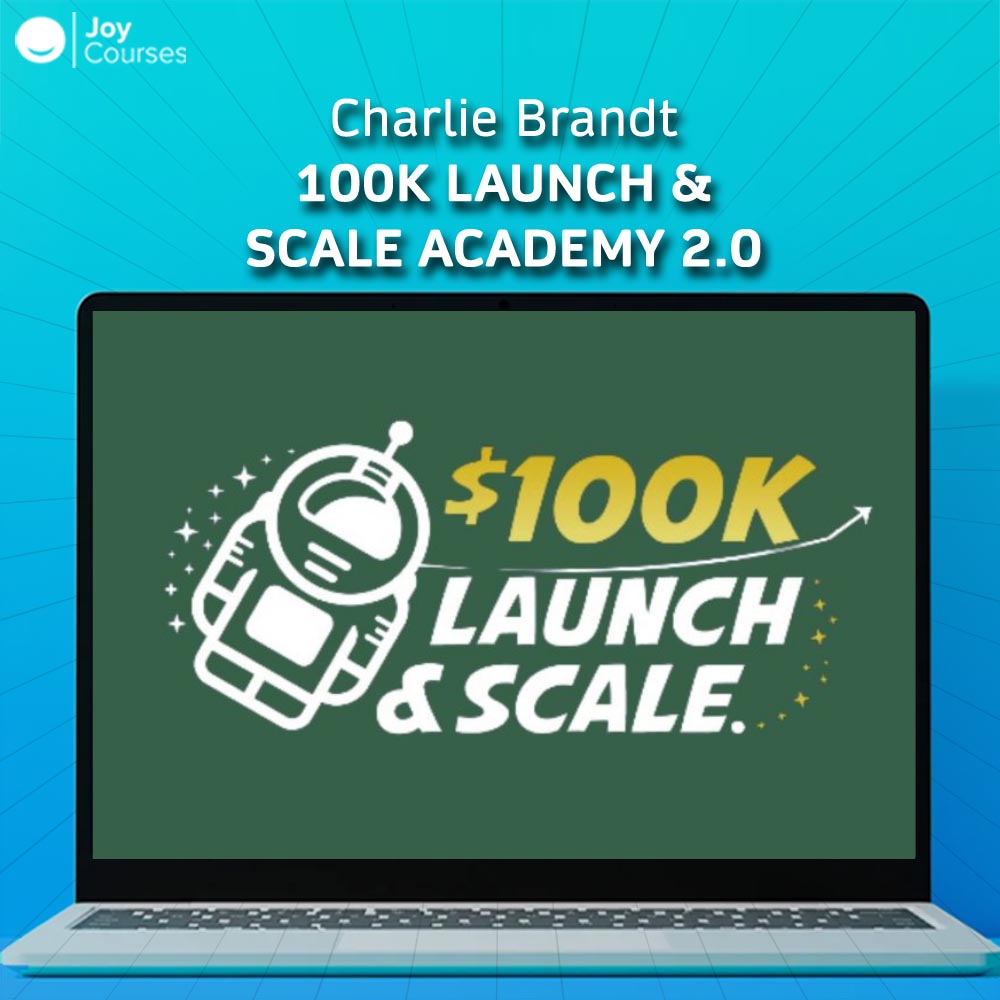 Joy Courses

Charlie Brandt
100K LAUNCH & SCALE ACADEMY 2.0

$100K
LAUNCH
& SCALE.